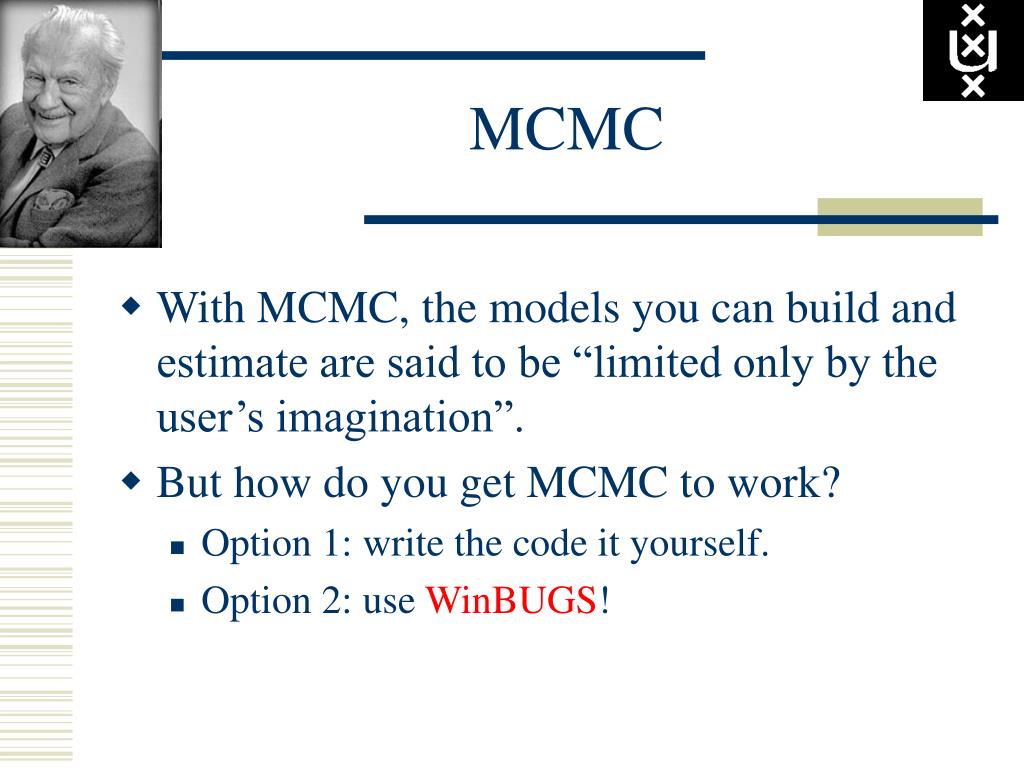 MCMC

With MCMC, the models you can build and estimate are said to be “limited only by the user’s imagination”.

But how do you get MCMC to work?

Option 1: write the code it yourself.

Option 2: use WinBUGS!